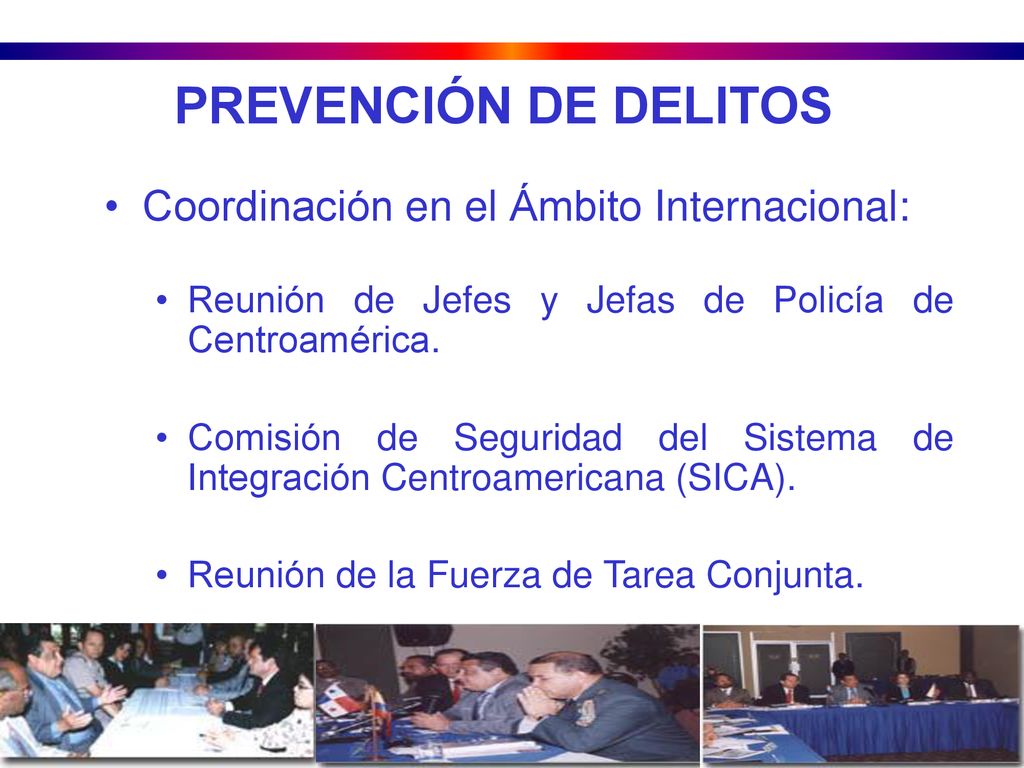 PREVENCIÓN DE DELITOS

• Coordinación en el Ámbito Internacional:

• Reunión de Jefes y Jefas de Policía de Centroamérica.

• Comisión de Seguridad del Sistema de Integración Centroamericana (SICA).

• Reunión de la Fuerza de Tarea Conjunta.